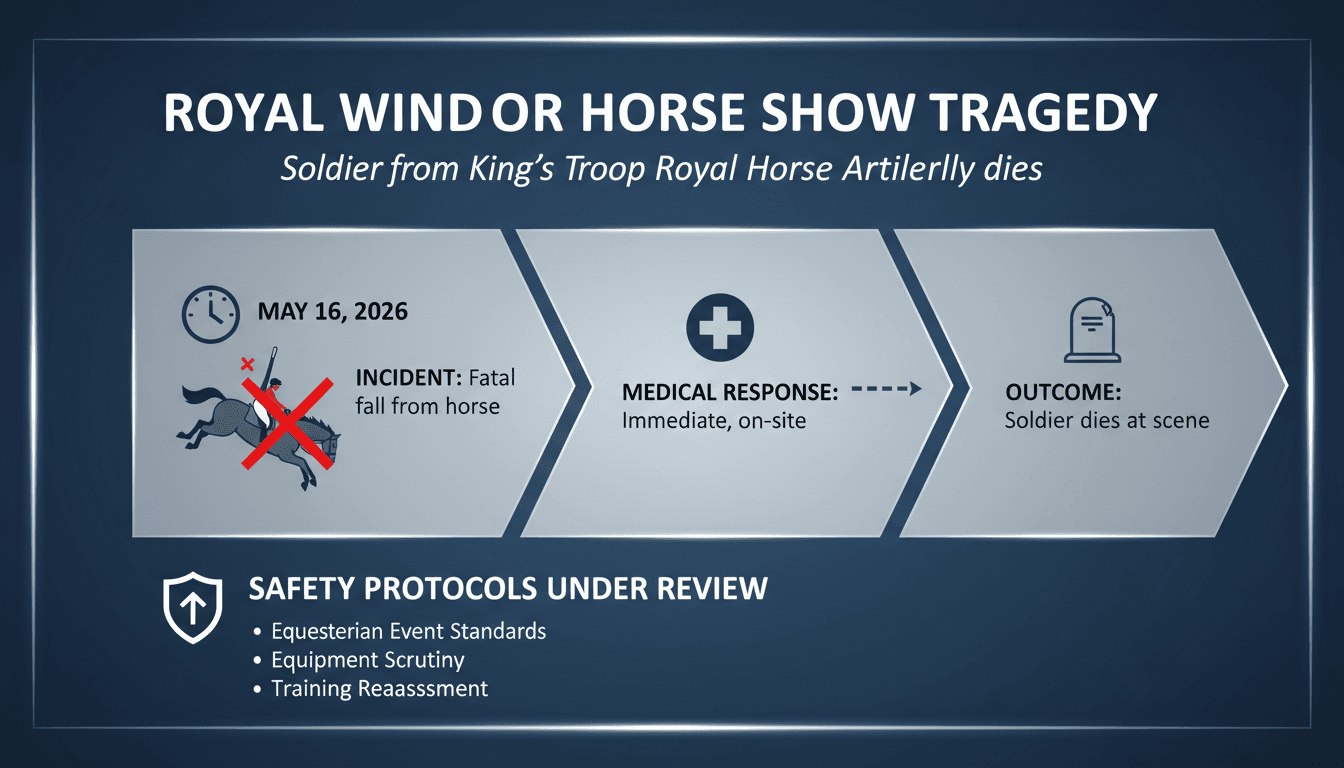 ROYAL WIND OR HORSE SHOW TRAGEDY

Soldier from King's Troop Royal Horse Artilerlly dies

MAY 16, 2026

INCIDENT: Fatal fall from horse

MEDICAL RESPONSE: Immediate, on-site

OUTCOME: Soldier dies at scene

SAFETY PROTOCOLS UNDER REVIEW

• Equesterian Event Standards
• Equipment Scrutiny
• Training Reaassment